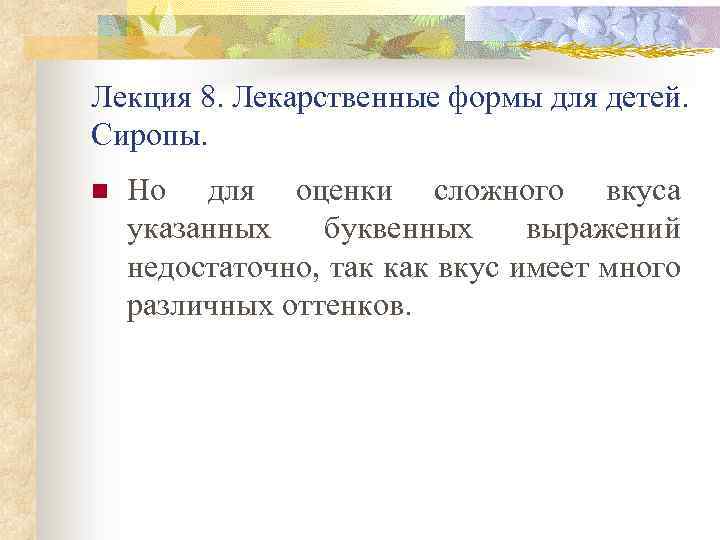 Лекция 8. Лекарственные формы для детей. Сиропы.

Но для оценки сложного вкуса указанных буквенных выражений недостаточно, так как вкус имеет много различных оттенков.